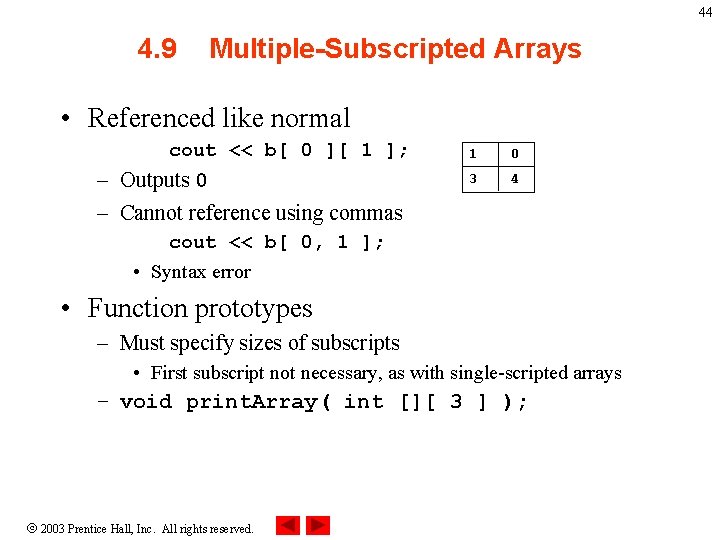 44

4.9 Multiple-Subscripted Arrays

• Referenced like normal

cout << b[ 0 ][ 1 ];

| 1 | 0 |
|---|---|
| 3 | 4 |

– Outputs 0

– Cannot reference using commas

cout << b[ 0, 1 ];

• Syntax error

• Function prototypes

– Must specify sizes of subscripts

• First subscript not necessary, as with single-scripted arrays

– void printArray( int [][ 3 ] );

© 2003 Prentice Hall, Inc. All rights reserved.